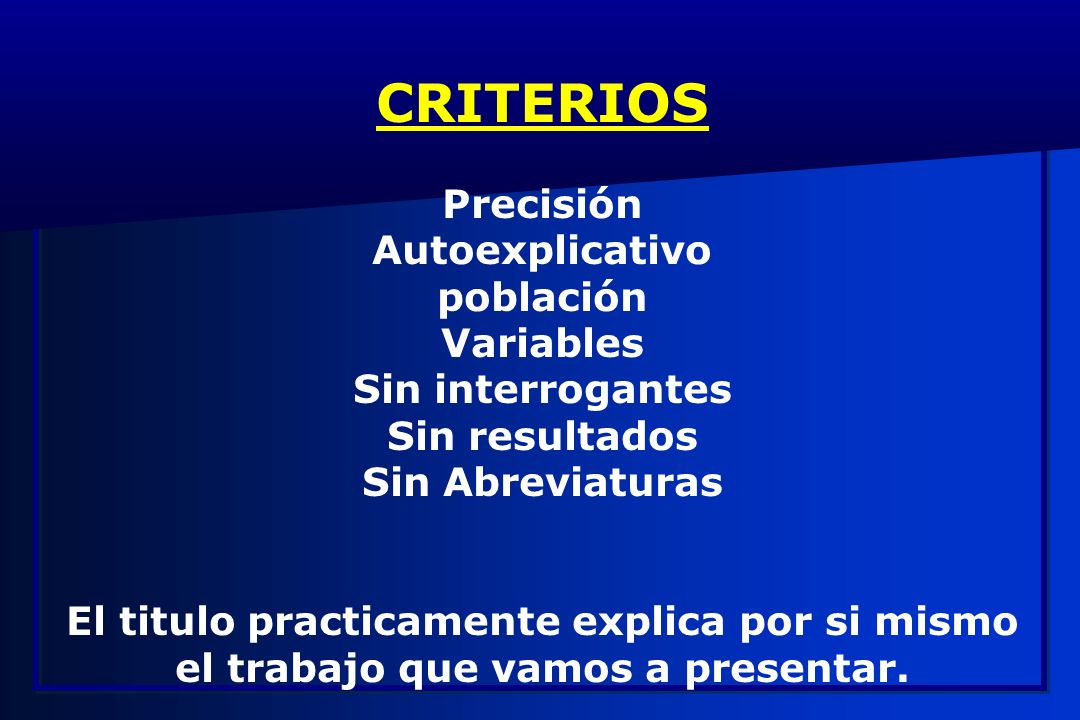 CRITERIOS

Precisión
Autoexplicativo
población
Variables
Sin interrogantes
Sin resultados
Sin Abreviaturas

El titulo practicamente explica por si mismo el trabajo que vamos a presentar.